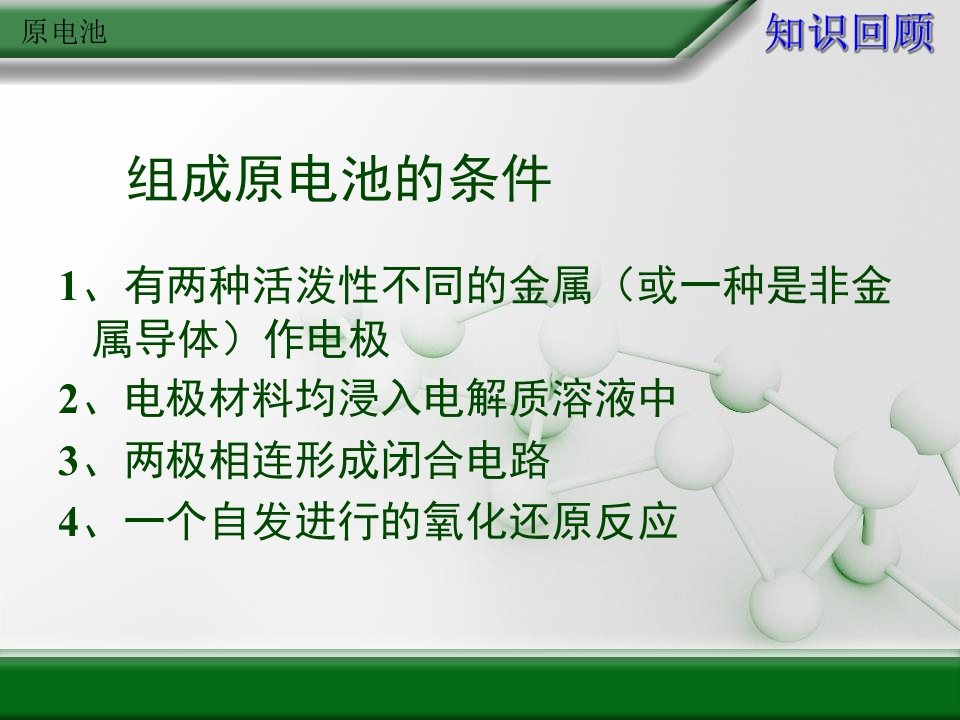 原电池

知识回顾

组成原电池的条件

1、有两种活泼性不同的金属（或一种是非金属导体）作电极

2、电极材料均浸入电解质溶液中

3、两极相连形成闭合电路

4、一个自发进行的氧化还原反应